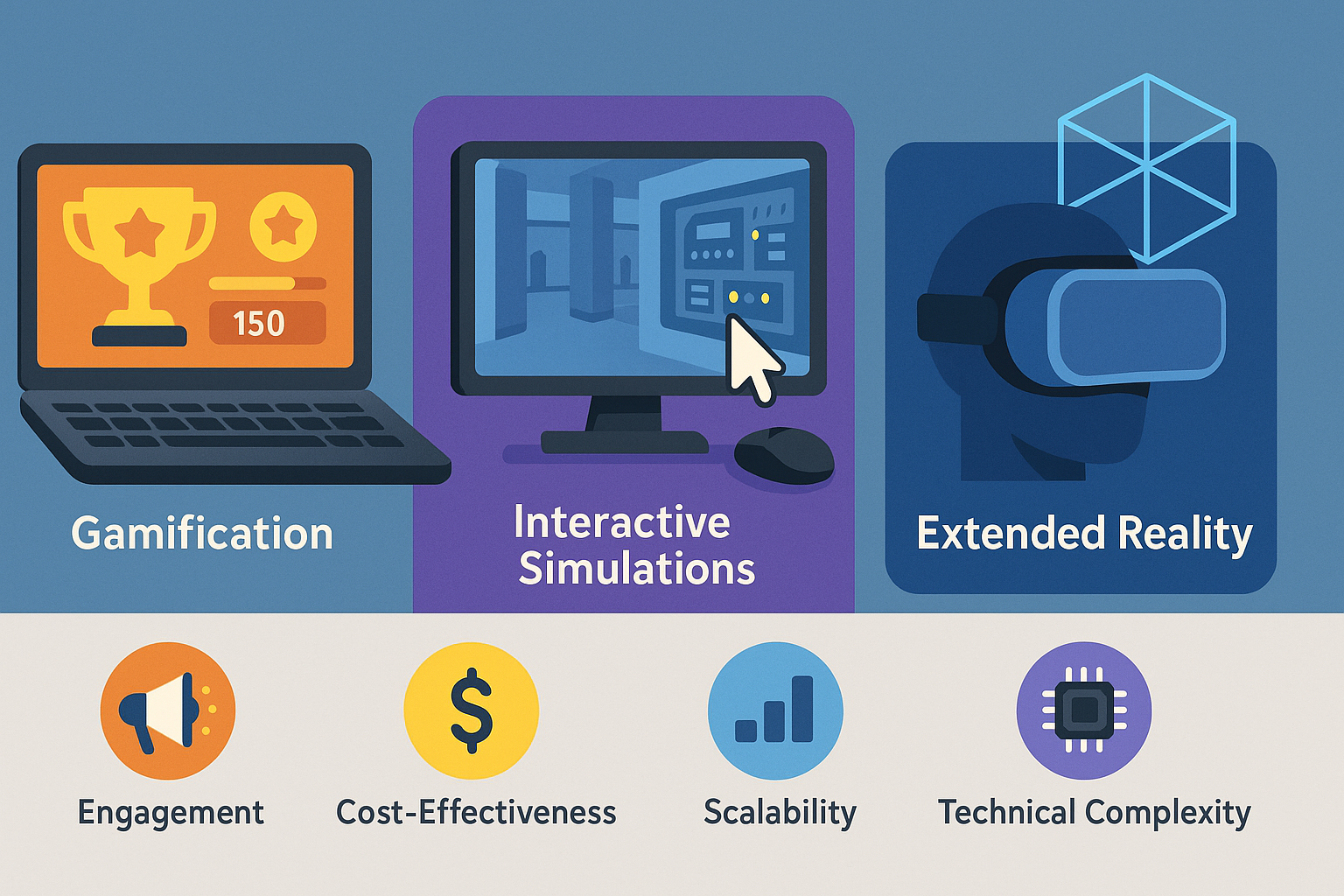 150

Gamification

Interactive Simulations

Extended Reality

$

Engagement

Cost-Effectiveness

Scalability

Technical Complexity